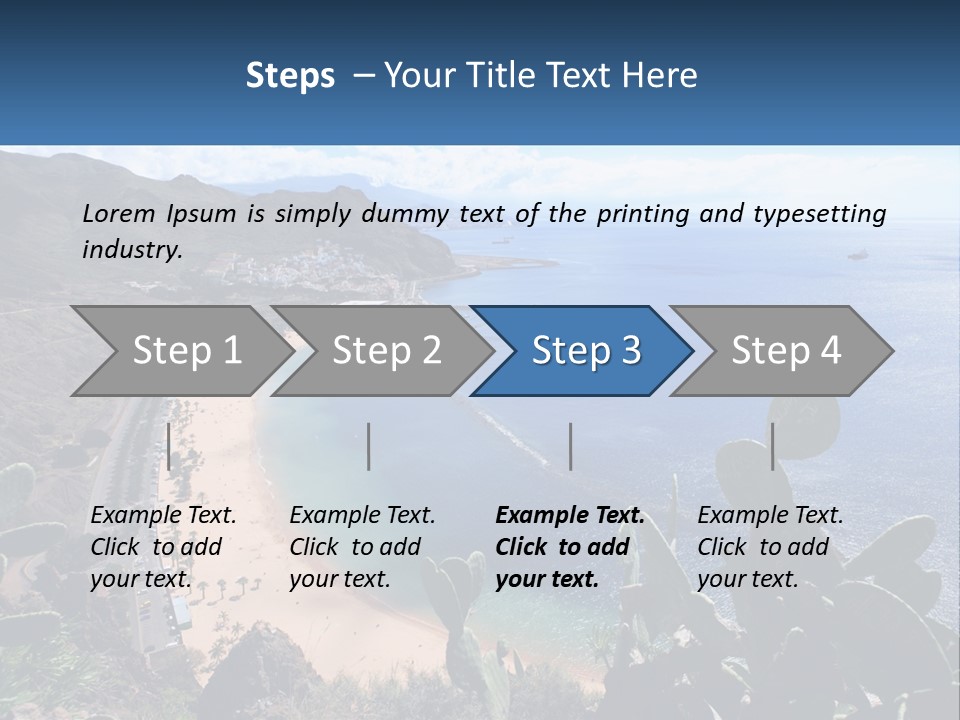 Steps – Your Title Text Here

Lorem Ipsum is simply dummy text of the printing and typesetting industry.

Step 1

Step 2

Step 3

Step 4

Example Text. Click to add your text.

Example Text. Click to add your text.

Example Text. Click to add your text.

Example Text. Click to add your text.